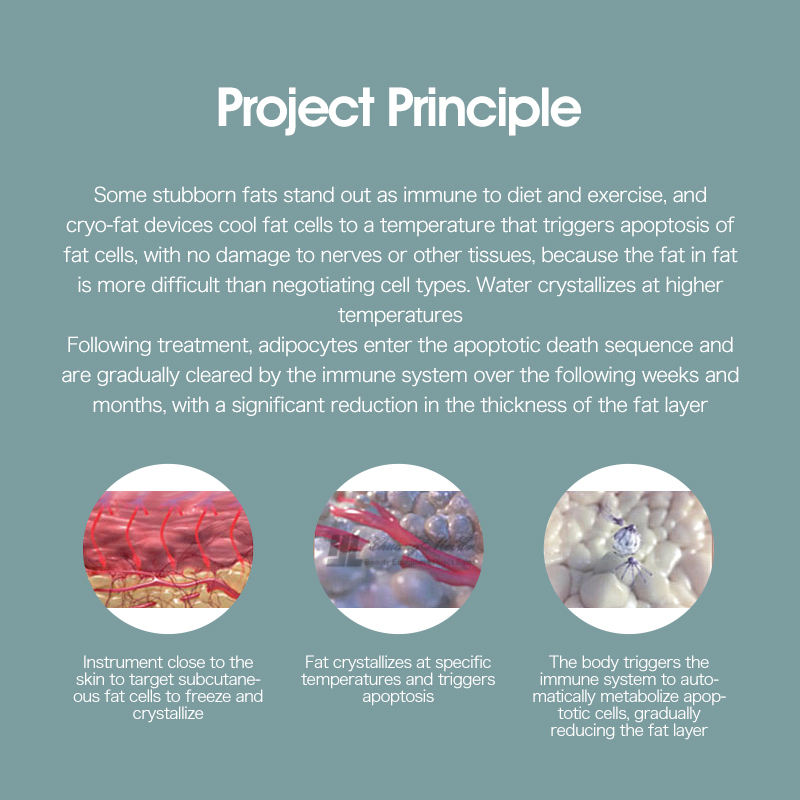 Project Principle

Some stubborn fats stand out as immune to diet and exercise, and cryo-fat devices cool fat cells to a temperature that triggers apoptosis of fat cells, with no damage to nerves or other tissues, because the fat in fat is more difficult than negotiating cell types. Water crystallizes at higher temperatures
Following treatment, adipocytes enter the apoptotic death sequence and are gradually cleared by the immune system over the following weeks and months, with a significant reduction in the thickness of the fat layer

Instrument close to the skin to target subcutaneous fat cells to freeze and crystallize

Fat crystallizes at specific temperatures and triggers apoptosis

The body triggers the immune system to automatically metabolize apoptotic cells, gradually reducing the fat layer